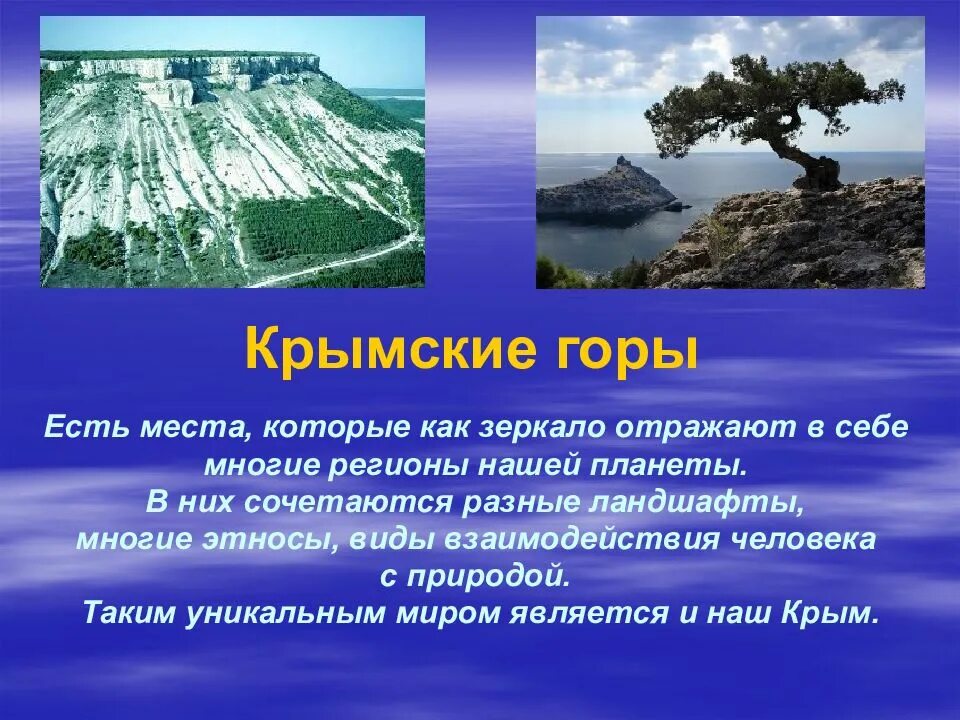 Крымские горы

Есть места, которые как зеркало отражают в себе многие регионы нашей планеты.
В них сочетаются разные ландшафты, многие этносы, виды взаимодействия человека с природой.
Таким уникальным миром является и наш Крым.